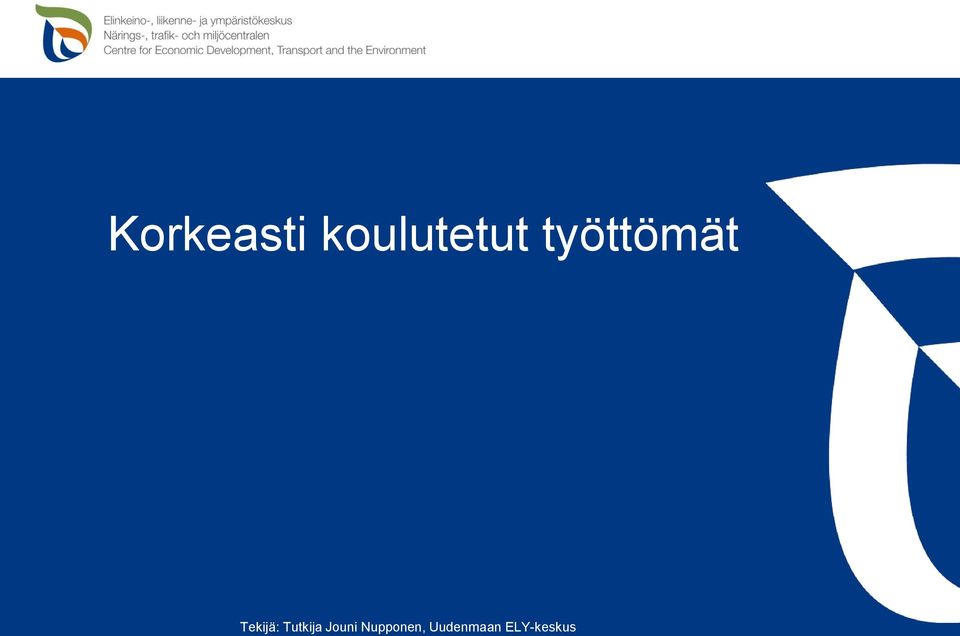 Elinkeino-, liikenne- ja ympäristökeskus
Närings-, trafik- och miljöcentralen
Centre for Economic Development, Transport and the Environment

Korkeasti koulutetut työttömät

Tekijä: Tutkija Jouni Nupponen, Uudenmaan ELY-keskus